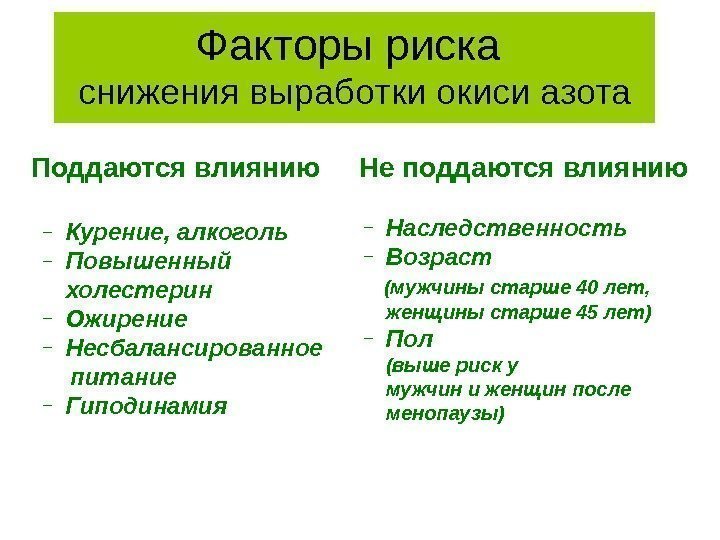 Факторы риска
снижения выработки окиси азота

Поддаются влиянию

– Курение, алкоголь
– Повышенный холестерин
– Ожирение
– Несбалансированное питание
– Гиподинамия

Не поддаются влиянию

– Наследственность
– Возраст
(мужчины старше 40 лет, женщины старше 45 лет)
– Пол
(выше риск у мужчин и женщин после менопаузы)